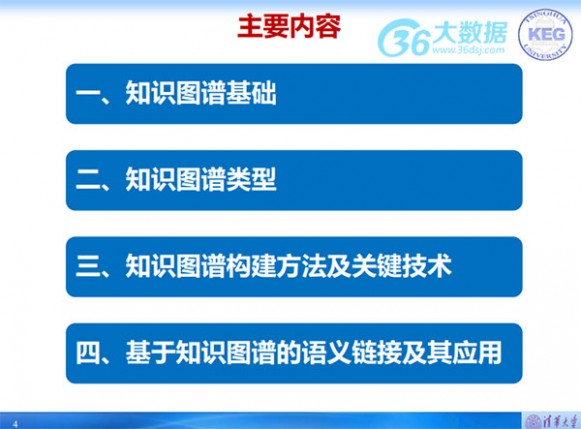 主要内容

36大数据
www.36dsj.com

TSINGHUA
KEG
UNIVERSITY

一、知识图谱基础

二、知识图谱类型

三、知识图谱构建方法及关键技术

四、基于知识图谱的语义链接及其应用

4

清华大学